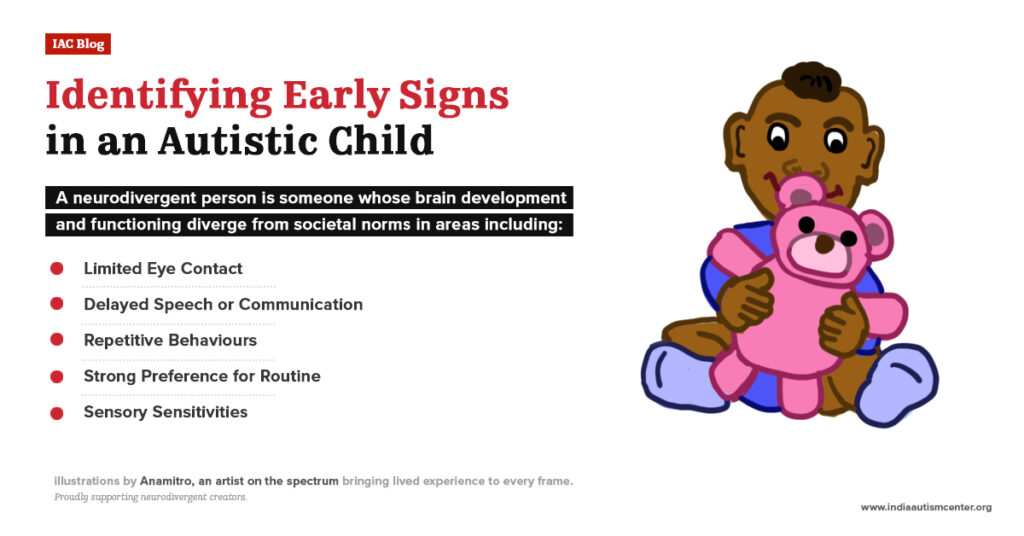 IAC Blog

Identifying Early Signs in an Autistic Child

A neurodivergent person is someone whose brain development and functioning diverge from societal norms in areas including:

Limited Eye Contact

Delayed Speech or Communication

Repetitive Behaviours

Strong Preference for Routine

Sensory Sensitivities

illustrations by Anamitro, an artist on the spectrum bringing lived experience to every frame.

Proudly supporting neurodivergent creators.

www.indiaautismcenter.org